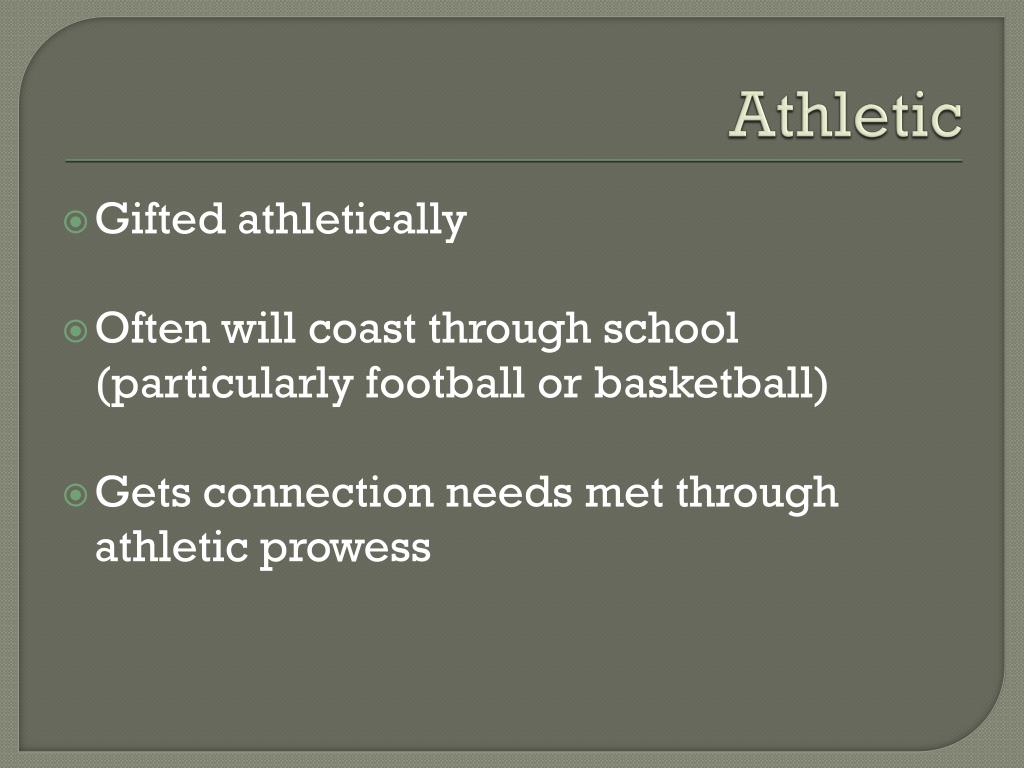 Athletic

Gifted athletically

Often will coast through school (particularly football or basketball)

Gets connection needs met through athletic prowess